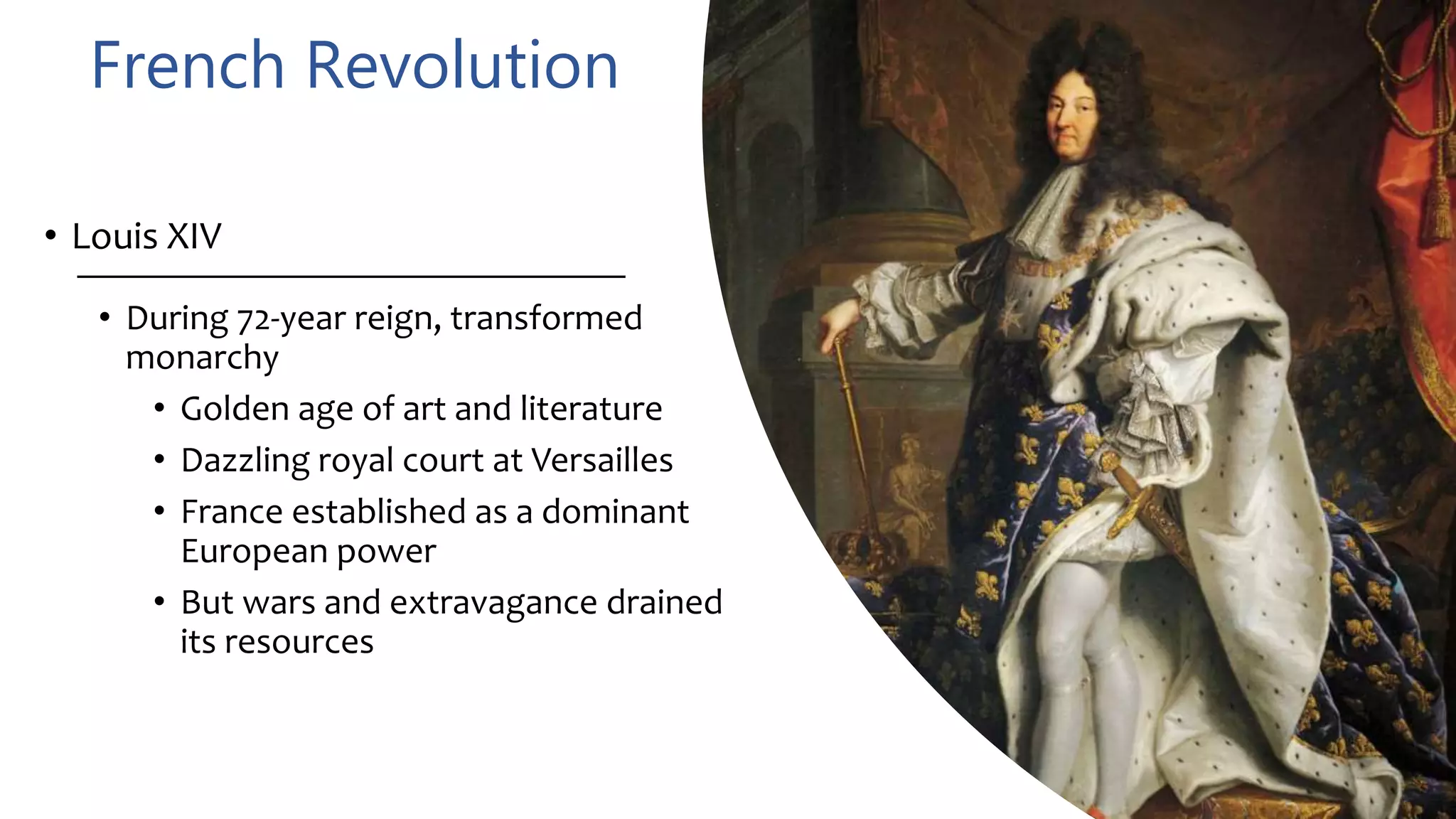 French Revolution

• Louis XIV

• During 72-year reign, transformed monarchy
• Golden age of art and literature
• Dazzling royal court at Versailles
• France established as a dominant European power
• But wars and extravagance drained its resources